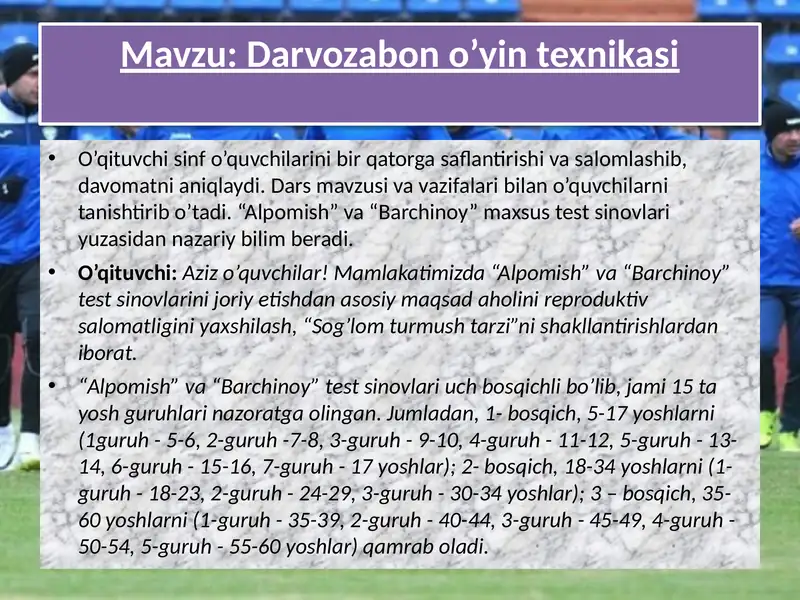 Mavzu: Darvozabon o’yin texnikasi

• O’qituvchi sinf o’quvchilarini bir qatorga saflantirishi va salomlashib, davomatni aniqlaydi. Dars mavzusi va vazifalari bilan o’quvchilarni tanishtirib o’tadi. “Alpomish” va “Barchinoy” maxsus test sinovlari yuzasidan nazariy bilim beradi.

• O’qituvchi: Aziz o’quvchilar! Mamlakatimizda “Alpomish” va “Barchinoy” test sinovlarini joriy etishdan asosiy maqsad aholini reproduktiv salomatligini yaxshilash, “Sog’lom turmush tarzi”ni shakllantirishlardan iborat.

• “Alpomish” va “Barchinoy” test sinovlari uch bosqichli bo’lib, jami 15 ta yosh guruhlari nazoratga olingan. Jumladan, 1- bosqich, 5-17 yoshlarni (1guruh - 5-6, 2-guruh -7-8, 3-guruh - 9-10, 4-guruh - 11-12, 5-guruh - 13-14, 6-guruh - 15-16, 7-guruh - 17 yoshlar); 2- bosqich, 18-34 yoshlarni (1-guruh - 18-23, 2-guruh - 24-29, 3-guruh - 30-34 yoshlar); 3 – bosqich, 35-60 yoshlarni (1-guruh - 35-39, 2-guruh - 40-44, 3-guruh - 45-49, 4-guruh - 50-54, 5-guruh - 55-60 yoshlar) qamrab oladi.